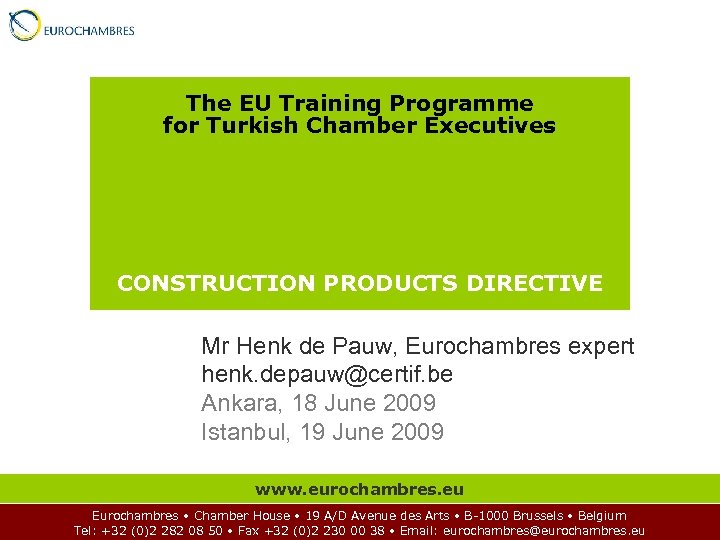 EUROCHAMBRES

The EU Training Programme for Turkish Chamber Executives

CONSTRUCTION PRODUCTS DIRECTIVE

Mr Henk de Pauw, Eurochambres expert
henk.depauw@certif.be
Ankara, 18 June 2009
Istanbul, 19 June 2009

www.eurochambres.eu

Eurochambres • Chamber House • 19 A/D Avenue des Arts • B-1000 Brussels • Belgium
Tel: +32 (0)2 282 08 50 • Fax +32 (0)2 230 00 38 • Email: eurochambres@eurochambres.eu